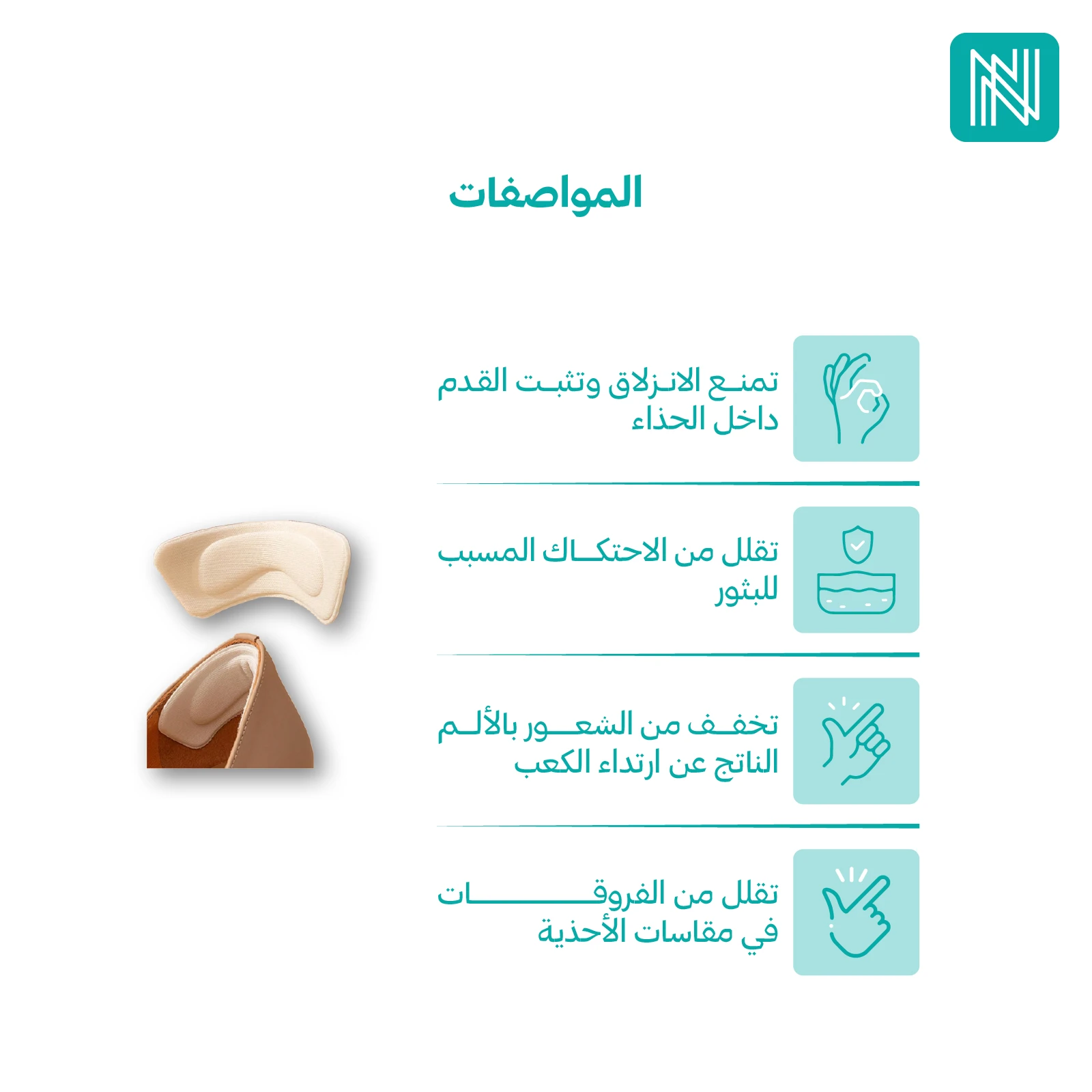 المواصفات

تمنع الانزلاق وتثبت القدم داخل الحذاء

تقلل من الاحتكاك المسبب للبثور

تخفف من الشعور بالألم الناتج عن ارتداء الكعب

تقلل من الفروقات في مقاسات الأحذية